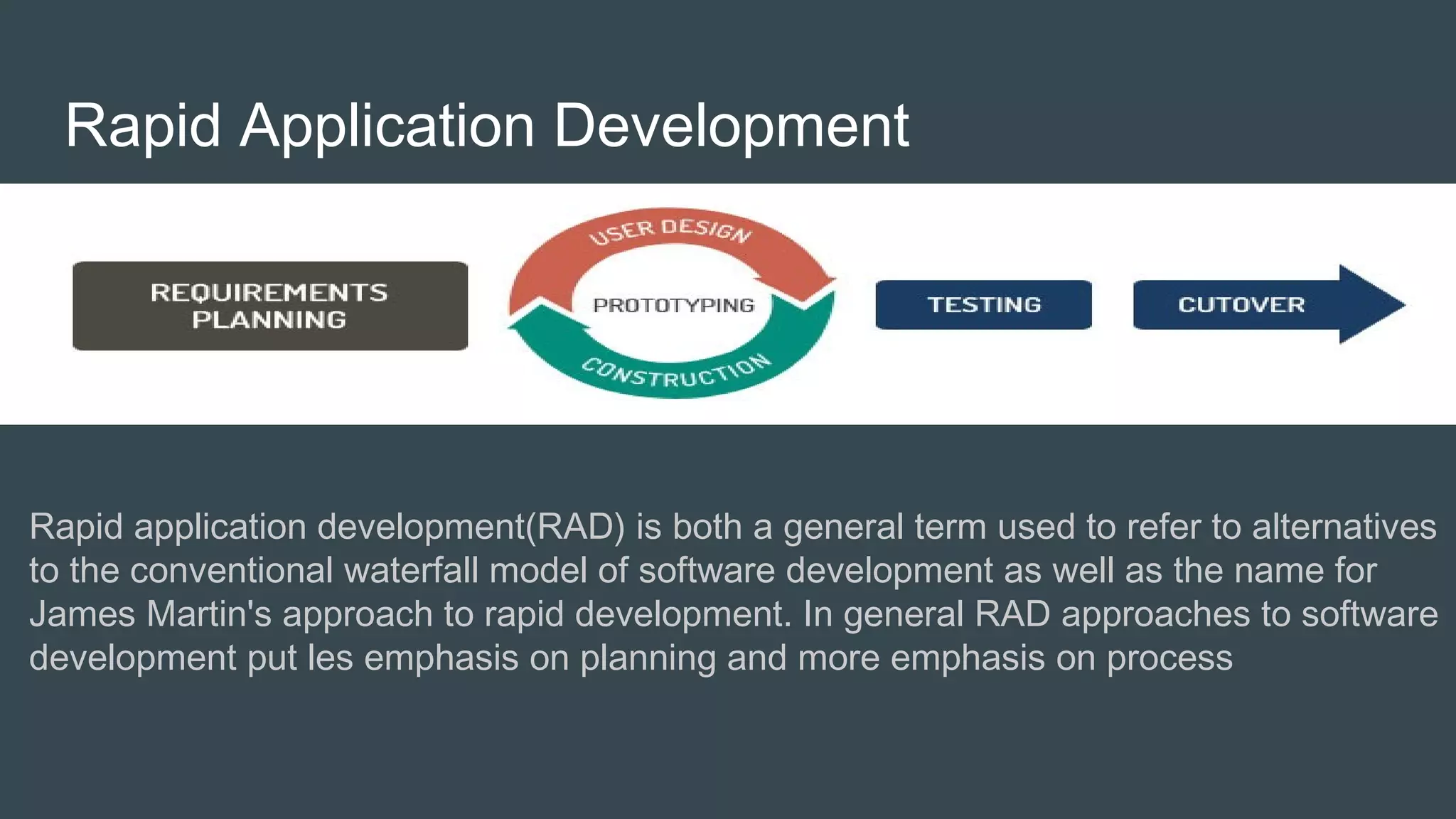 Rapid Application Development

REQUIREMENTS PLANNING

USER DESIGN

PROTOTYPING

CONSTRUCTION

TESTING

CUTOVER

Rapid application development(RAD) is both a general term used to refer to alternatives to the conventional waterfall model of software development as well as the name for James Martin's approach to rapid development. In general RAD approaches to software development put les emphasis on planning and more emphasis on process